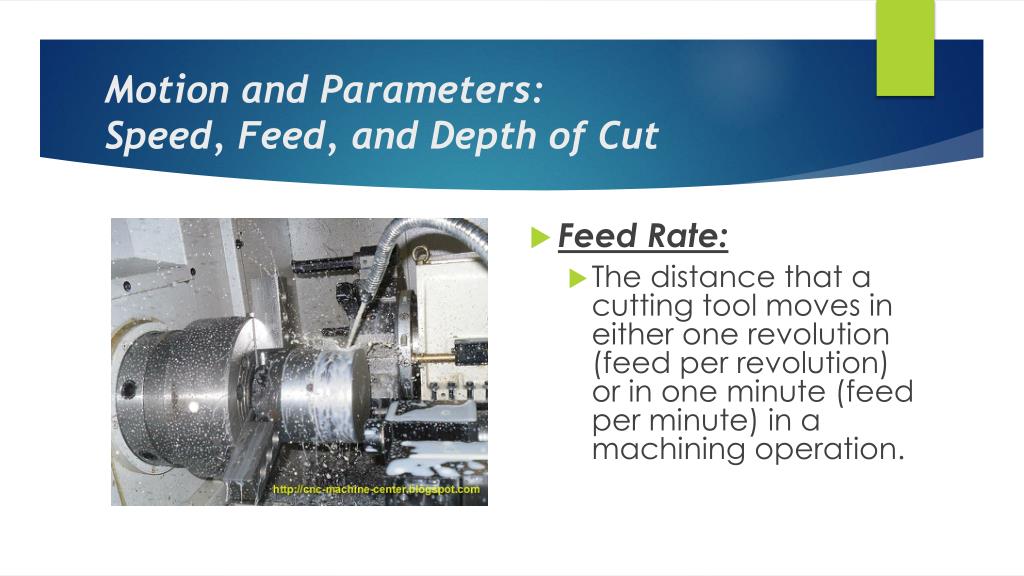 Motion and Parameters:
Speed, Feed, and Depth of Cut

http://cnc-machine-center.blogspot.com

Feed Rate:

The distance that a cutting tool moves in either one revolution (feed per revolution) or in one minute (feed per minute) in a machining operation.